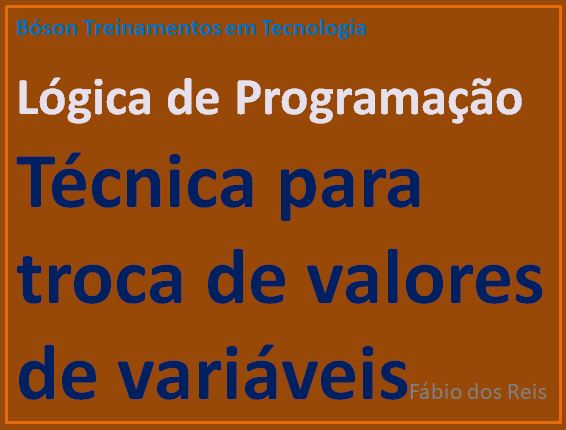 Bóson Treinamentos em Tecnologia

Lógica de Programação

Técnica para troca de valores de variáveis

Fábio dos Reis